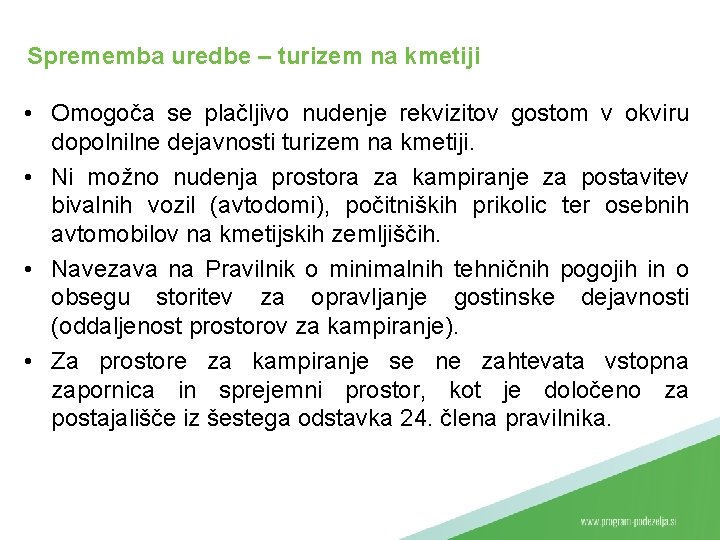 Sprememba uredbe – turizem na kmetiji

• Omogoča se plačljivo nudenje rekvizitov gostom v okviru dopolnilne dejavnosti turizem na kmetiji.

• Ni možno nudenja prostora za kampiranje za postavitev bivalnih vozil (avtodomi), počitniških prikolic ter osebnih avtomobilov na kmetijskih zemljiščih.

• Navezava na Pravilnik o minimalnih tehničnih pogojih in o obsegu storitev za opravljanje gostinske dejavnosti (oddaljenost prostorov za kampiranje).

• Za prostore za kampiranje se ne zahtevata vstopna zapornica in sprejemni prostor, kot je določeno za postajališče iz šestega odstavka 24. člena pravilnika.

www.program-podezelja.si